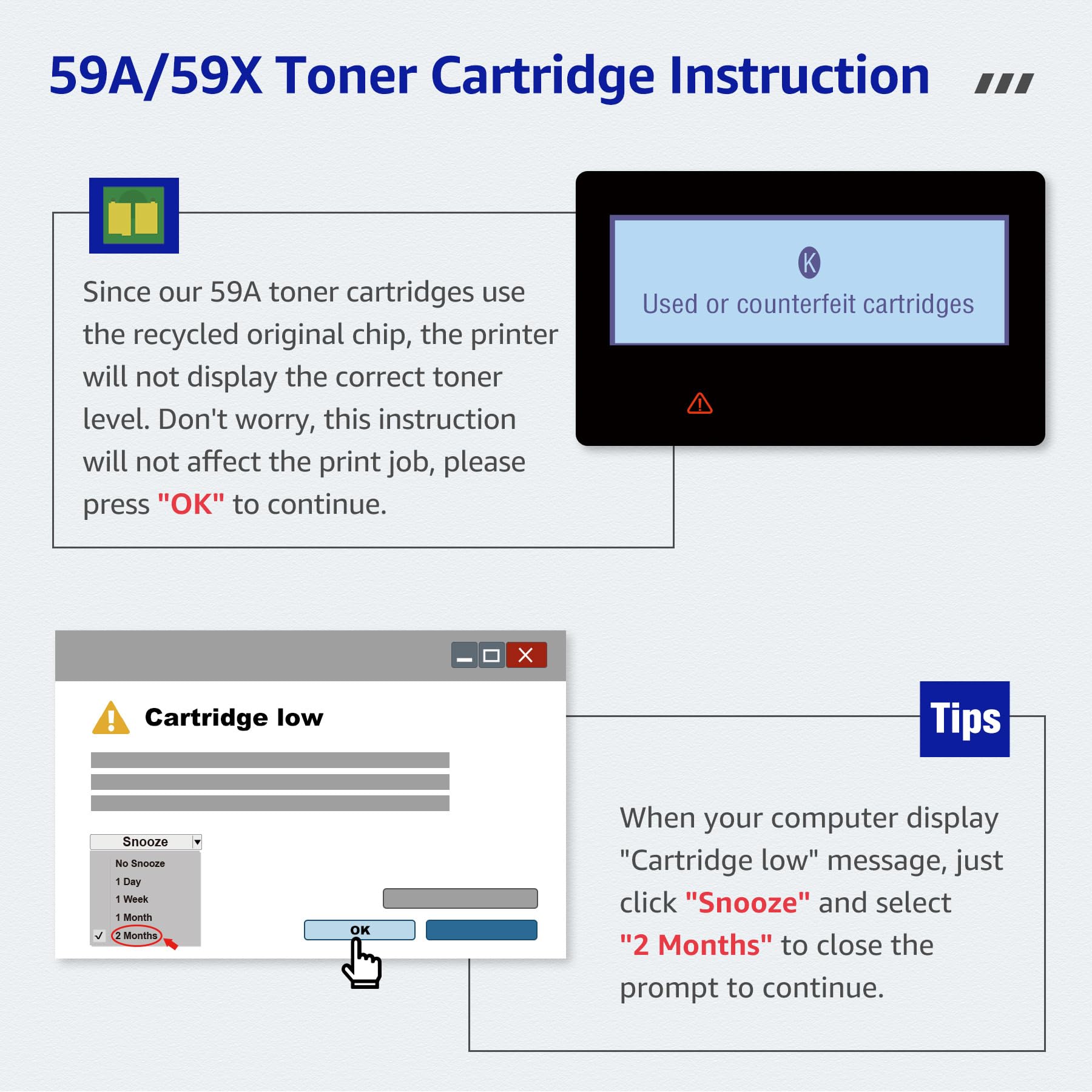 59A/59X Toner Cartridge Instruction

Since our 59A toner cartridges use the recycled original chip, the printer will not display the correct toner level. Don't worry, this instruction will not affect the print job, please press "OK" to continue.

K

Used or counterfeit cartridges

Cartridge low

Snooze

No Snooze
1 Day
1 Week
1 Month
2 Months

OK

Tips

When your computer display "Cartridge low" message, just click "Snooze" and select "2 Months" to close the prompt to continue.